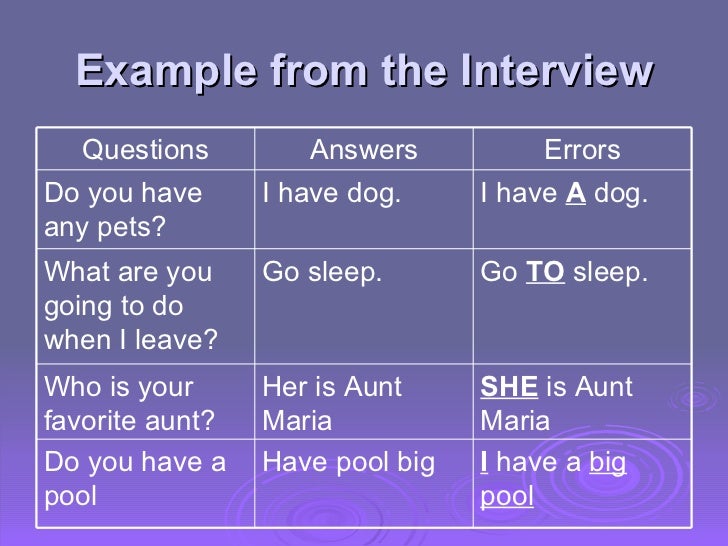 Example from the Interview

| Questions | Answers | Errors |
|---|---|---|
| Do you have any pets? | I have dog. | I have A dog. |
| What are you going to do when I leave? | Go sleep. | Go TO sleep. |
| Who is your favorite aunt? | Her is Aunt Maria | SHE is Aunt Maria |
| Do you have a pool | Have pool big | I have a big pool |